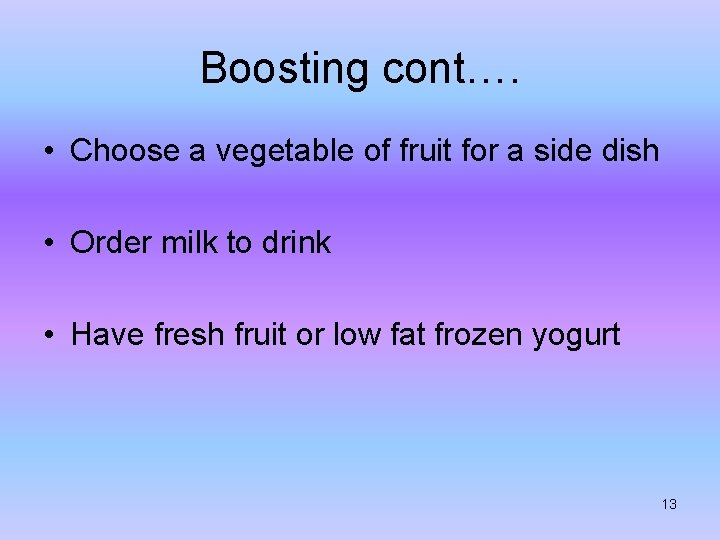 Boosting cont….

• Choose a vegetable of fruit for a side dish

• Order milk to drink

• Have fresh fruit or low fat frozen yogurt

13